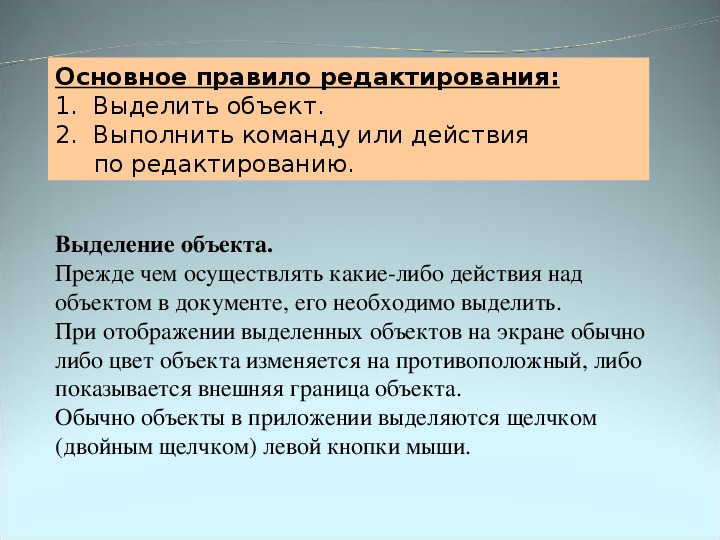 Основное правило редактирования:
1. Выделить объект.
2. Выполнить команду или действия по редактированию.

Выделение объекта.
Прежде чем осуществлять какие-либо действия над объектом в документе, его необходимо выделить.
При отображении выделенных объектов на экране обычно либо цвет объекта изменяется на противоположный, либо показывается внешняя граница объекта.
Обычно объекты в приложении выделяются щелчком (двойным щелчком) левой кнопки мыши.